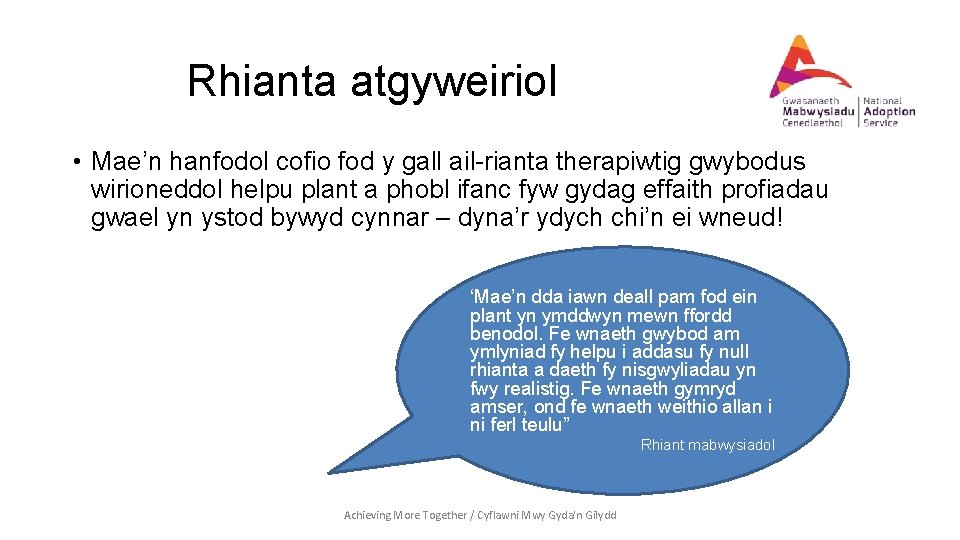 Rhianta atgyweiriol

Gwasanaeth Mabwysiadu Cenedlaethol | National Adoption Service

• Mae'n hanfodol cofio fod y gall ail-rianta therapiwtig gwybodus wirioneddol helpu plant a phobl ifanc fyw gydag effaith profiadau gwael yn ystod bywyd cynnar – dyna'r ydych chi'n ei wneud!

'Mae'n dda iawn deall pam fod ein plant yn ymddwyn mewn ffordd benodol. Fe wnaeth gwybod am ymlyniad fy helpu i addasu fy null rhianta a daeth fy nisgwyliadau yn fwy realistig. Fe wnaeth gymryd amser, ond fe wnaeth weithio allan i ni ferl teulu"

Rhiant mabwysiadol

Achieving More Together / Cyflawni Mwy Gyda'n Gilydd